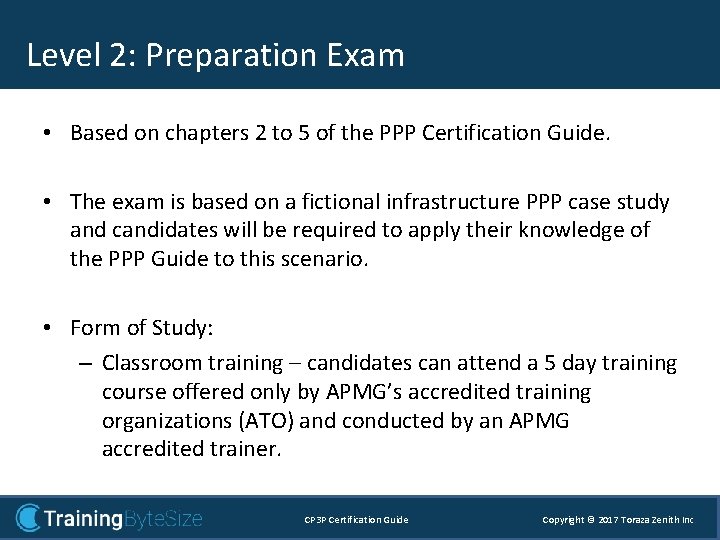 Level 2: Preparation Exam

• Based on chapters 2 to 5 of the PPP Certification Guide.

• The exam is based on a fictional infrastructure PPP case study and candidates will be required to apply their knowledge of the PPP Guide to this scenario.

• Form of Study:
– Classroom training – candidates can attend a 5 day training course offered only by APMG's accredited training organizations (ATO) and conducted by an APMG accredited trainer.

TrainingByteSize CP3P Certification Guide Copyright © 2017 Toraza Zenith Inc